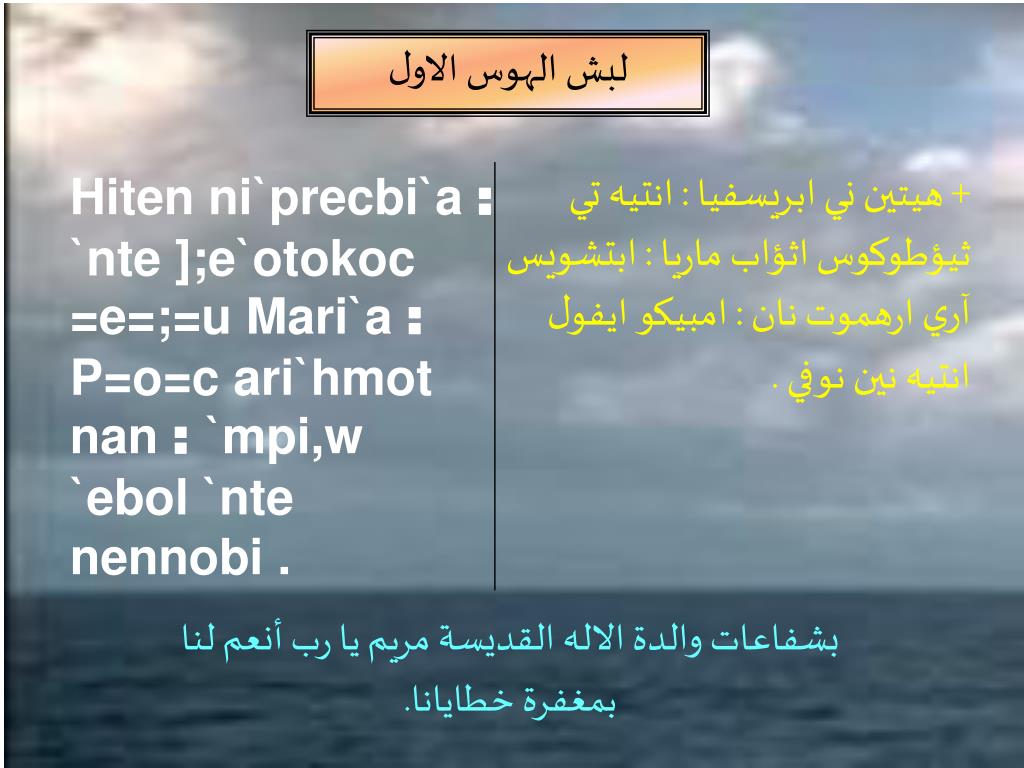 لبش الهوس الاول

Hiten ni`precbi`a : `nte ];e`otokoc =e=;=u Mari`a : P=o=c ari`hmot nan : `mpi,w `ebol `nte nennobi .

+ هيتين ني ابريسفيا : انتيه تي ثيؤطوكوس اثؤاب ماريا : ابتشويس آري ارهموت نان : امبيكو ايفول انتيه نين نوفي .

بشفاعات والدة الاله القديسة مريم يا رب أنعم لنا بمغفرة خطايانا.